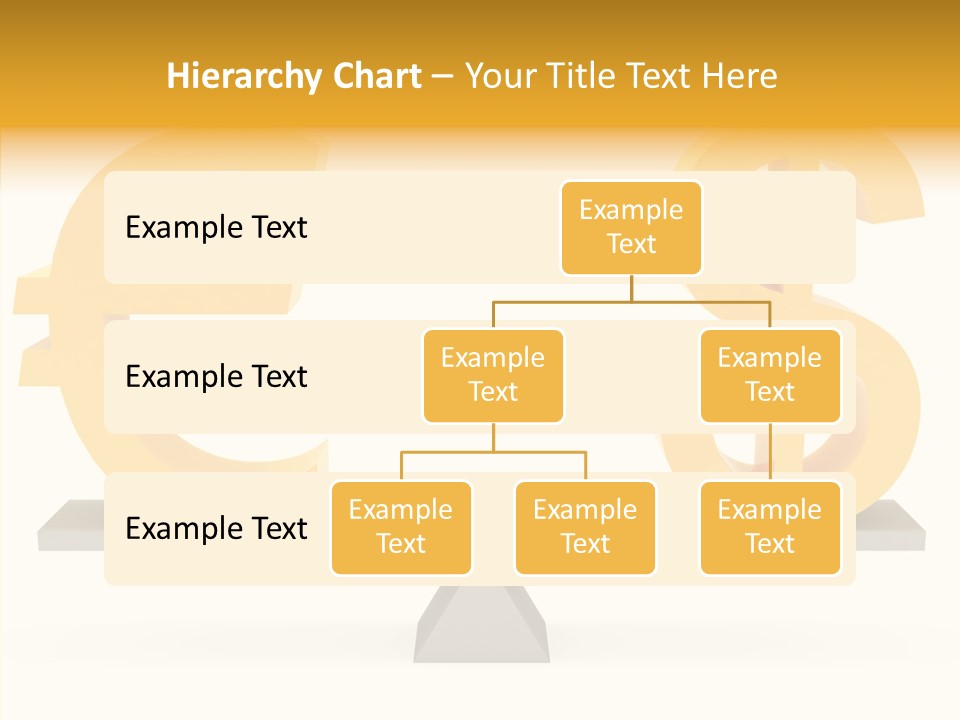 Hierarchy Chart – Your Title Text Here

Example Text

Example Text

Example Text

Example Text

Example Text

Example Text

Example Text

Example Text

Example Text